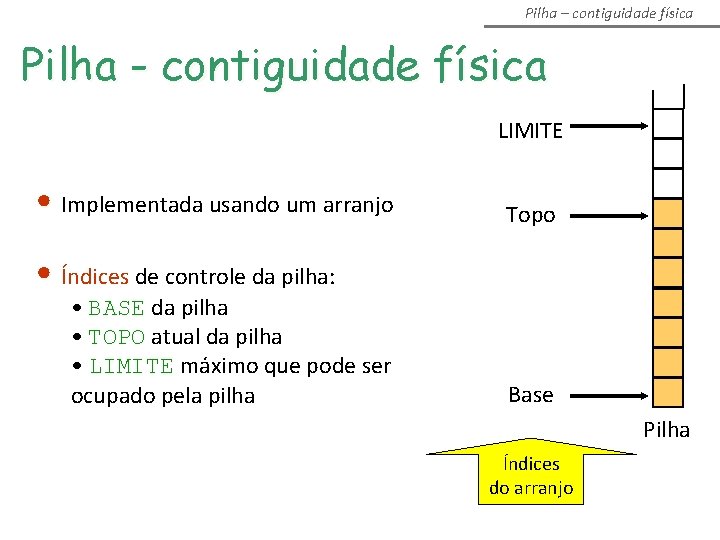 Pilha – contiguidade física

Pilha - contiguidade física

• Implementada usando um arranjo

• Índices de controle da pilha:
• BASE da pilha
• TOPO atual da pilha
• LIMITE máximo que pode ser ocupado pela pilha

LIMITE

Topo

Base

Pilha

Índices do arranjo